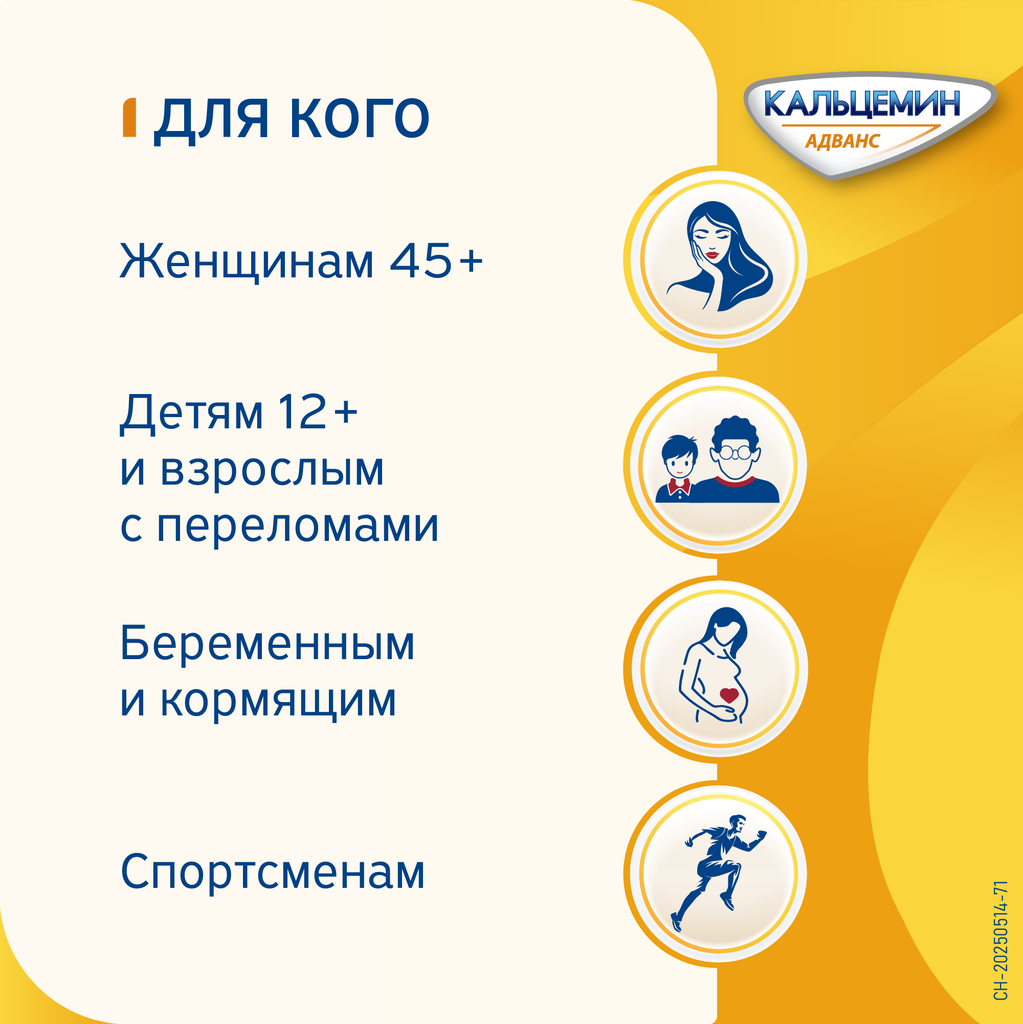 ДЛЯ КОГО

КАЛЬЦЕМИН
АДВАНС

Женщинам 45+

Детям 12+ и взрослым с переломами

Беременным и кормящим

Спортсменам

CH-20250514-71